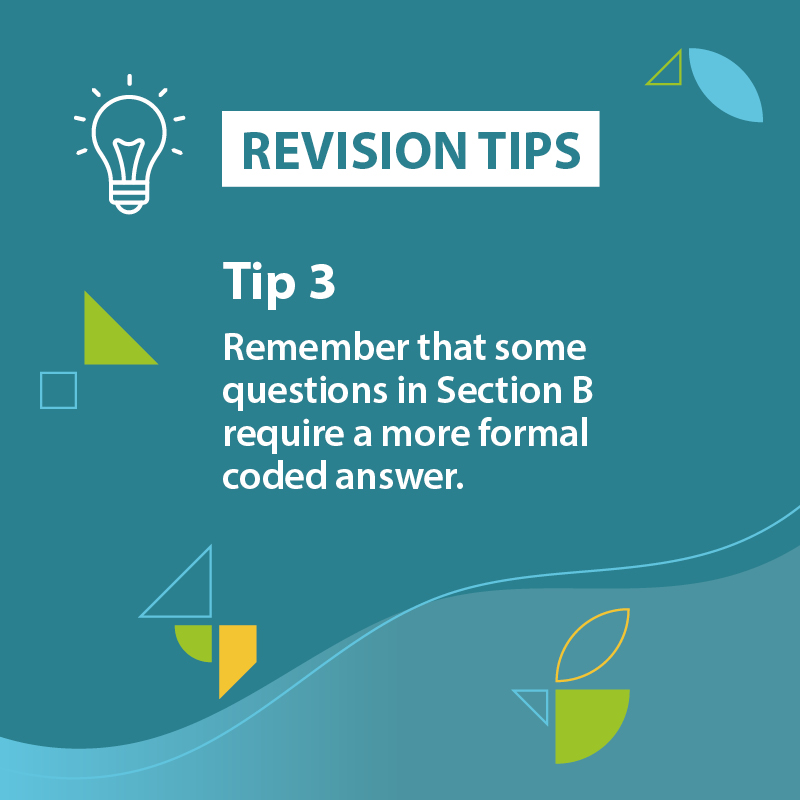 REVISION TIPS

Tip 3

Remember that some questions in Section B require a more formal coded answer.